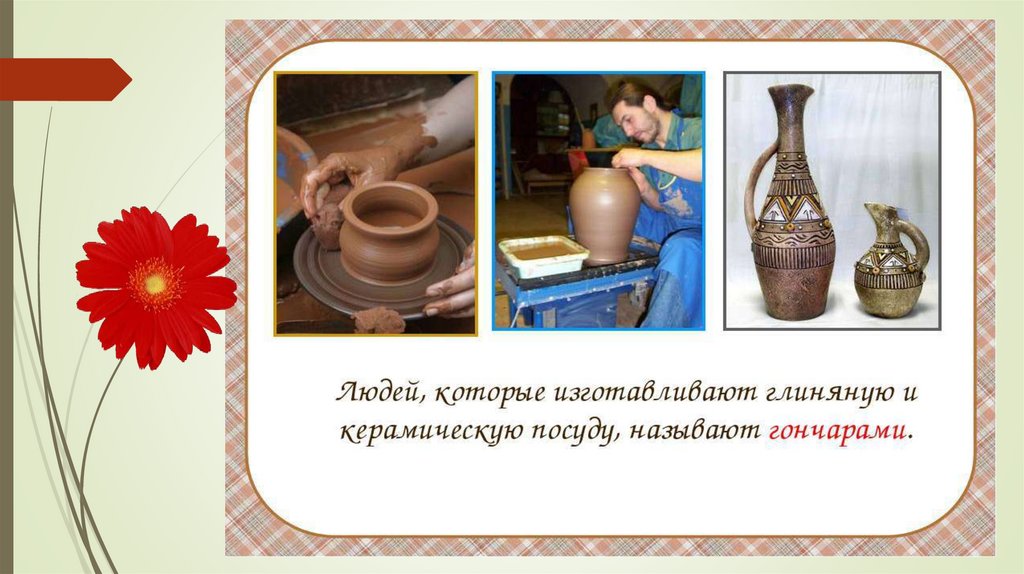 Людей, которые изготавливают глиняную и керамическую посуду, называют гончарами.